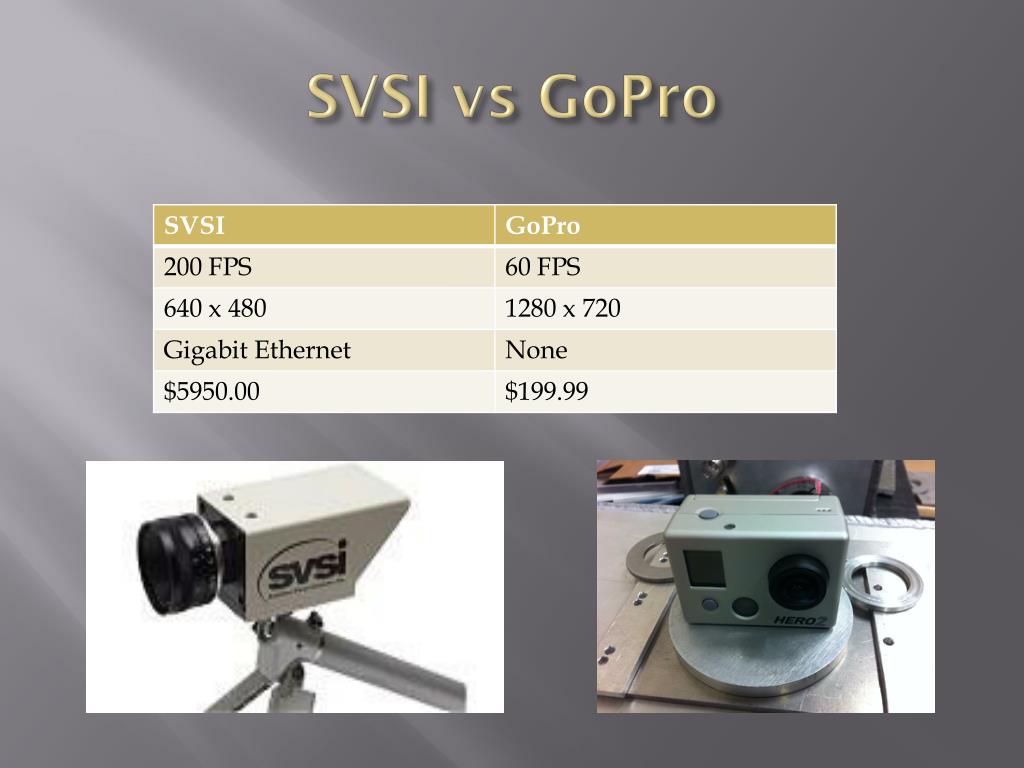 SVSI vs GoPro

| SVSI | GoPro |
|---|---|
| 200 FPS | 60 FPS |
| 640 x 480 | 1280 x 720 |
| Gigabit Ethernet | None |
| \$5950.00 | \$199.99 |

svsi

HERO2